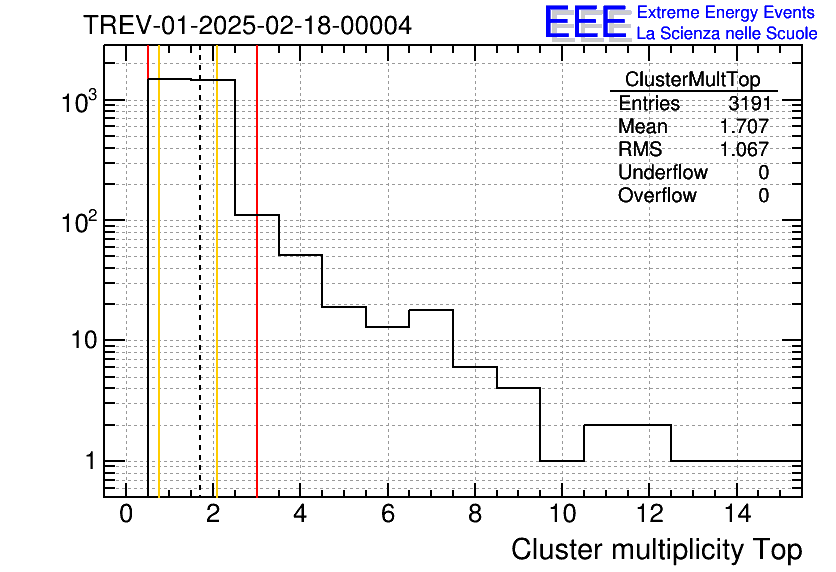 TREV-01-2025-02-18-00004

EEE Extreme Energy Events
La Scienza nelle Scuole

| ClusterMultTop | |
|---|---|
| Entries | 3191 |
| Mean | 1.707 |
| RMS | 1.067 |
| Underflow | 0 |
| Overflow | 0 |

$10^3$
$10^2$
10
1

0 2 4 6 8 10 12 14

Cluster multiplicity Top